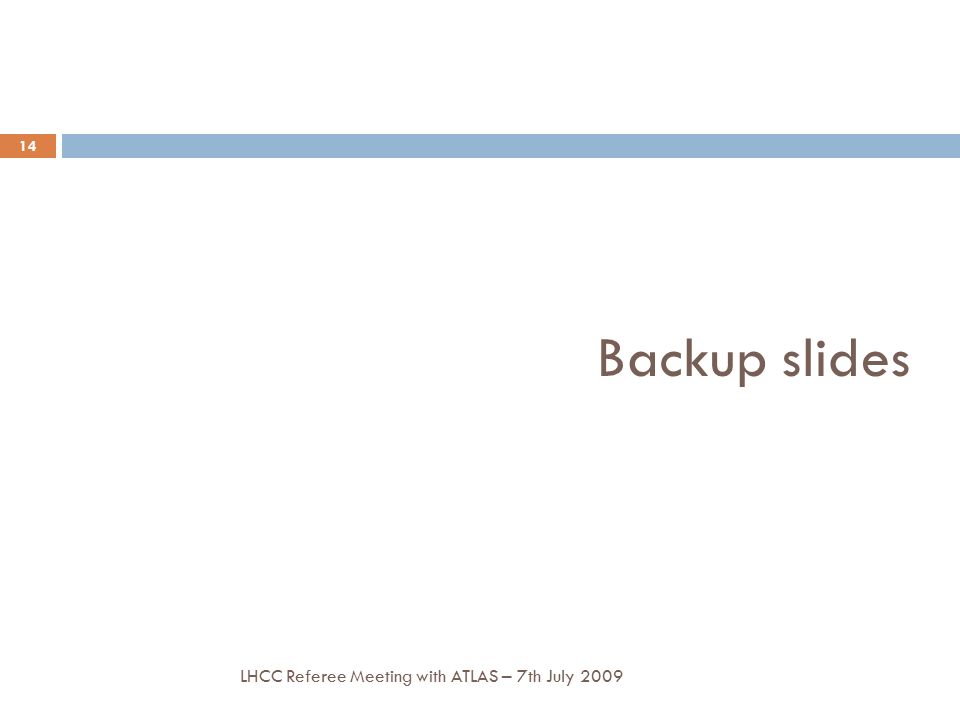 14

Backup slides

LHCC Referee Meeting with ATLAS – 7th July 2009